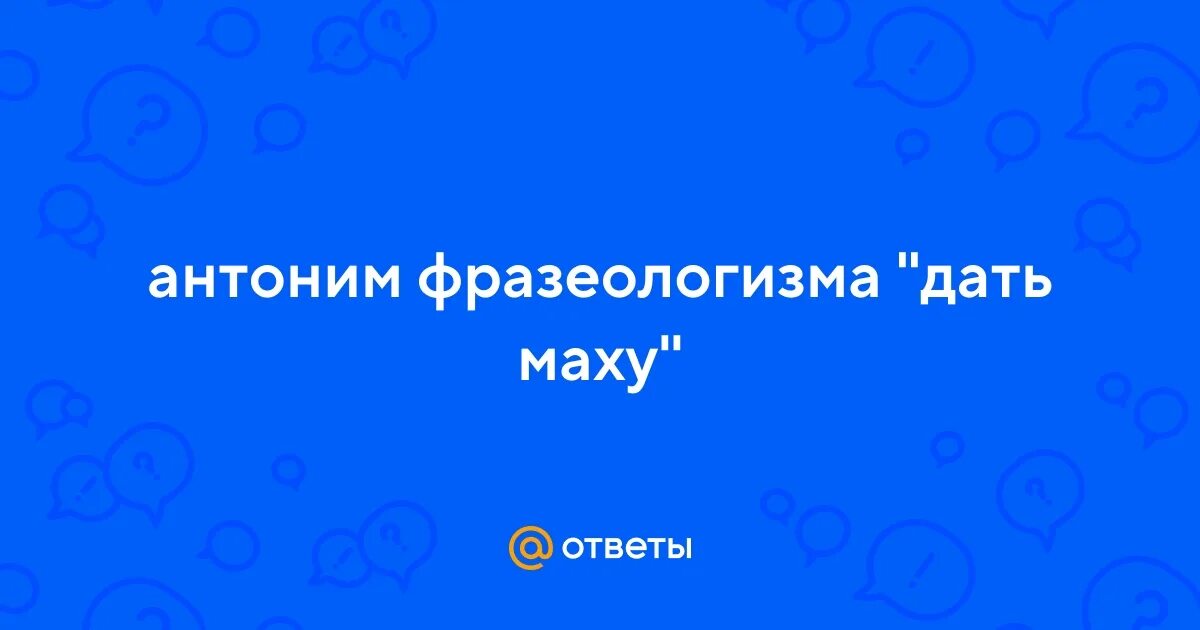 антоним фразеологизма "дать маху"

@ ответы